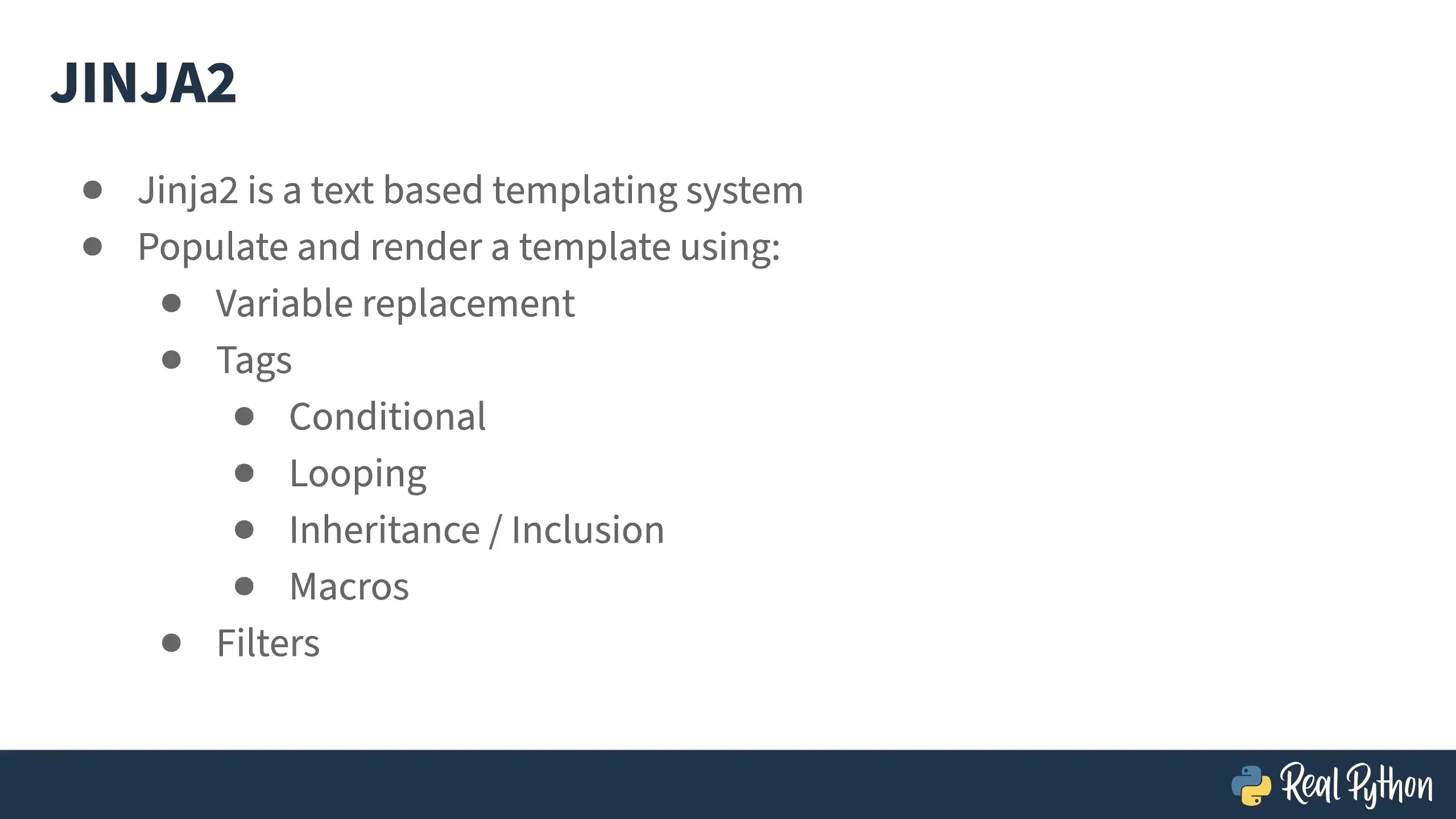 JINJA2

- Jinja2 is a text based templating system
- Populate and render a template using:
  - Variable replacement
  - Tags
    - Conditional
    - Looping
    - Inheritance / Inclusion
    - Macros
  - Filters

Real Python